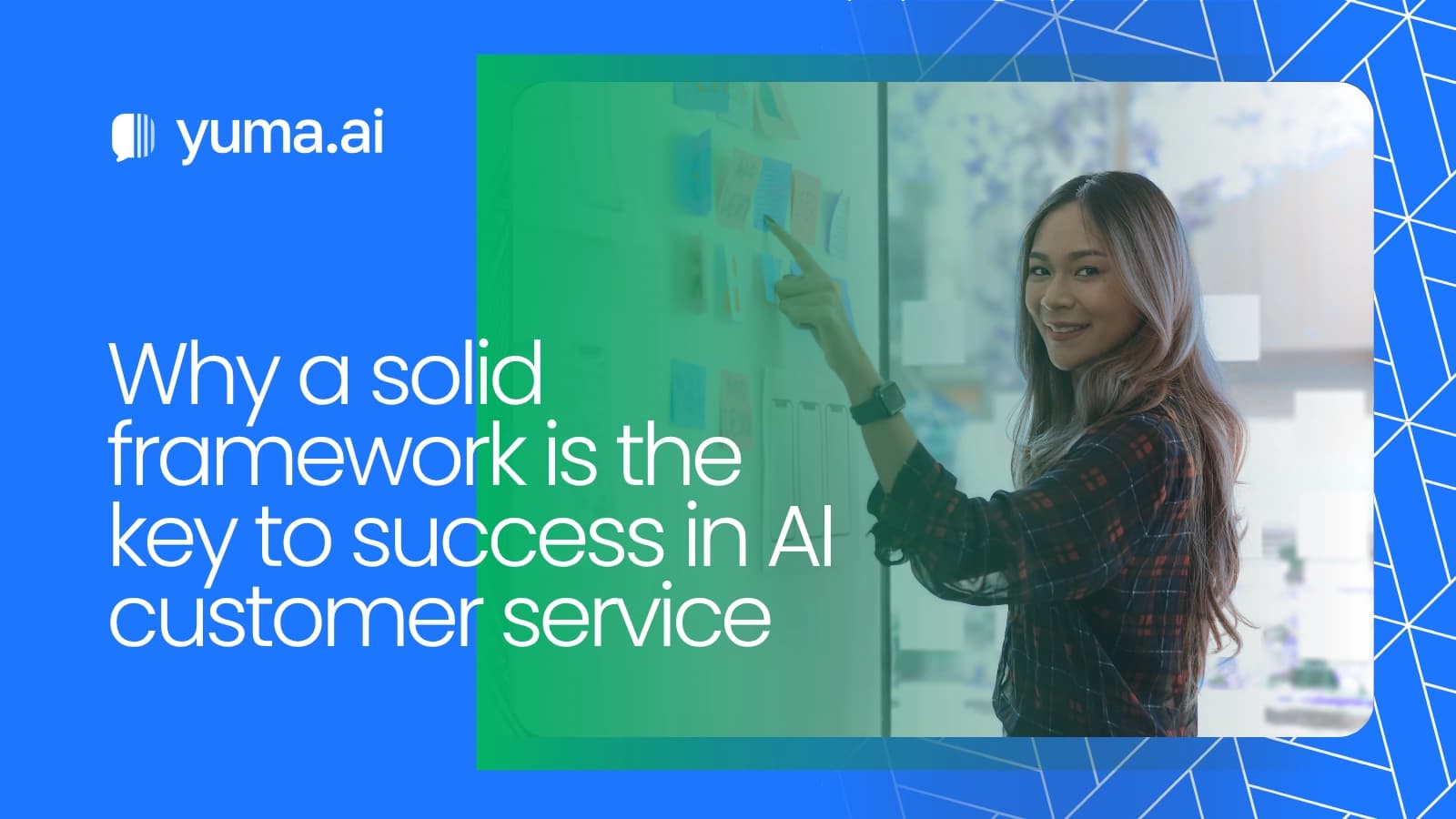 yuma.ai

Why a solid framework is the key to success in AI customer service